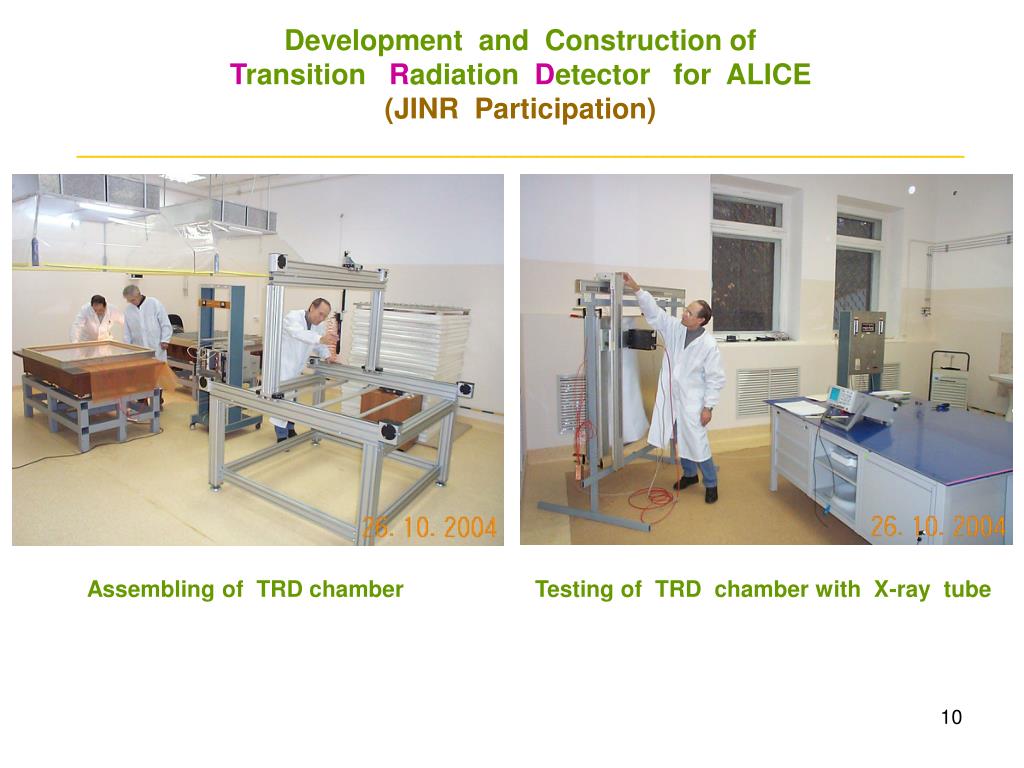 Development and Construction of
Transition Radiation Detector for ALICE
(JINR Participation)

26. 10. 2004

26. 10. 2004

Assembling of TRD chamber

Testing of TRD chamber with X-ray tube

10